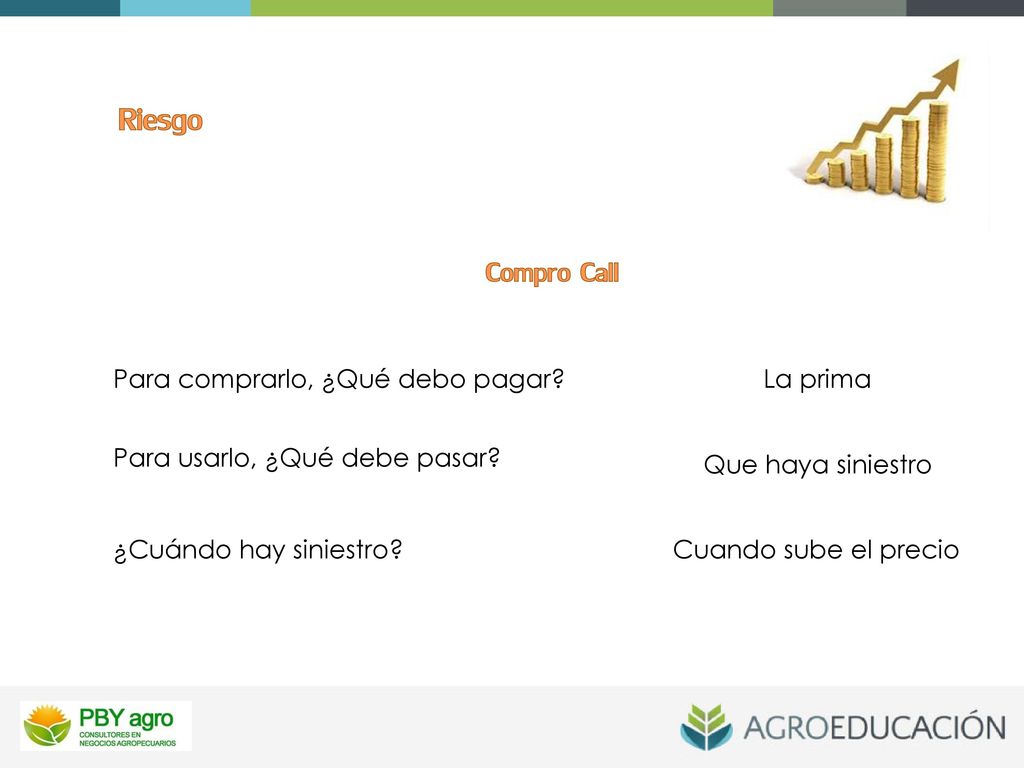 Riesgo

Compro Call

Para comprarlo, ¿Qué debo pagar?

La prima

Para usarlo, ¿Qué debe pasar?

Que haya siniestro

¿Cuándo hay siniestro?

Cuando sube el precio

PBY agro
CONSULTORES EN NEGOCIOS AGROPECUARIOS

AGROEDUCACIÓN